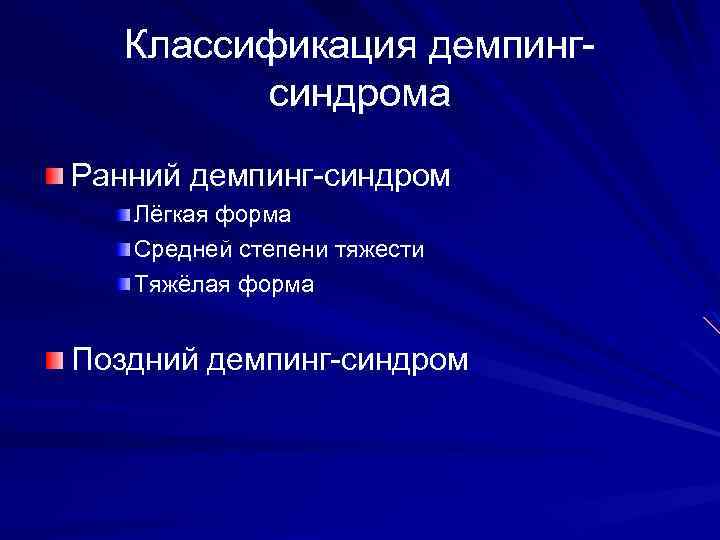 Классификация демпинг-синдрома

Ранний демпинг-синдром
Лёгкая форма
Средней степени тяжести
Тяжёлая форма

Поздний демпинг-синдром